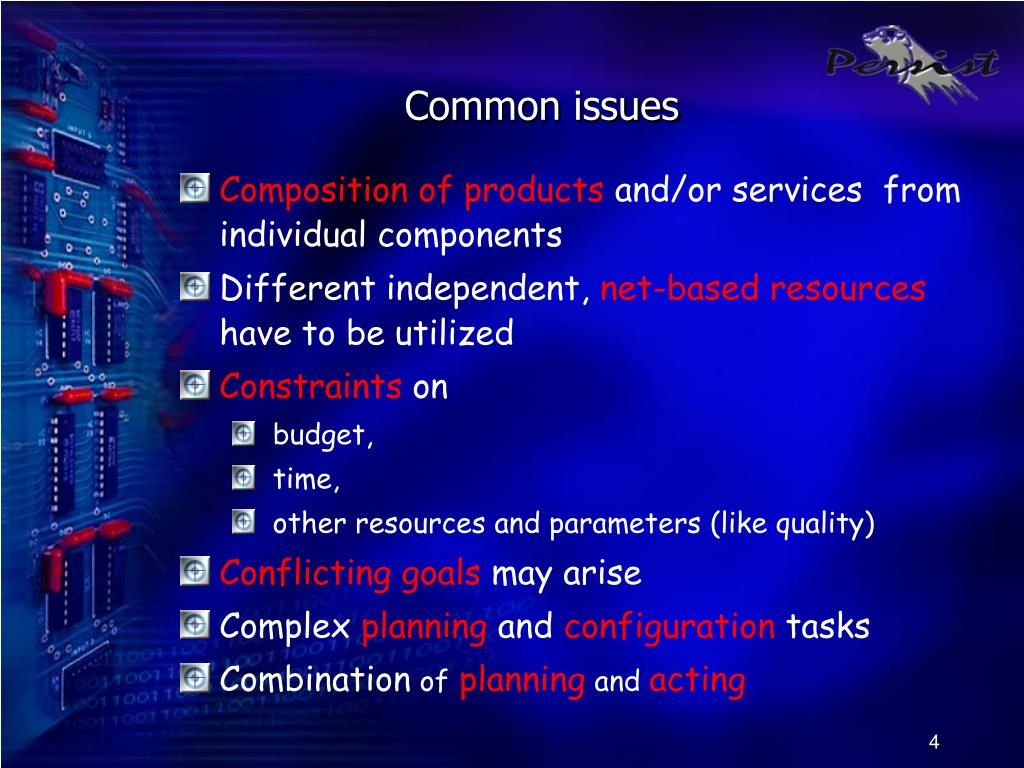 Persist

Common issues

Composition of products and/or services from individual components

Different independent, net-based resources have to be utilized

Constraints on

budget,

time,

other resources and parameters (like quality)

Conflicting goals may arise

Complex planning and configuration tasks

Combination of planning and acting

4